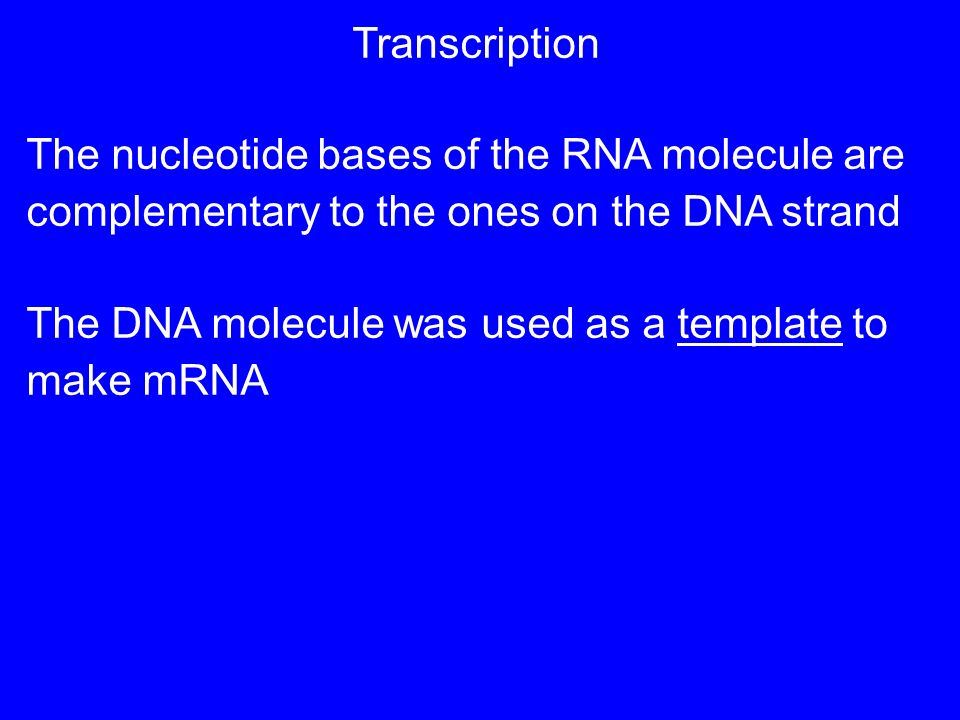 Transcription

The nucleotide bases of the RNA molecule are complementary to the ones on the DNA strand

The DNA molecule was used as a template to make mRNA